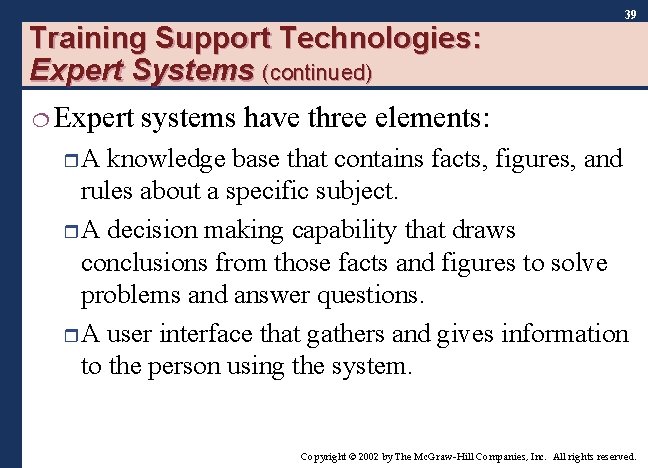 39

Training Support Technologies: Expert Systems (continued)

Expert systems have three elements:

A knowledge base that contains facts, figures, and rules about a specific subject.

A decision making capability that draws conclusions from those facts and figures to solve problems and answer questions.

A user interface that gathers and gives information to the person using the system.

Copyright © 2002 by The McGraw-Hill Companies, Inc. All rights reserved.